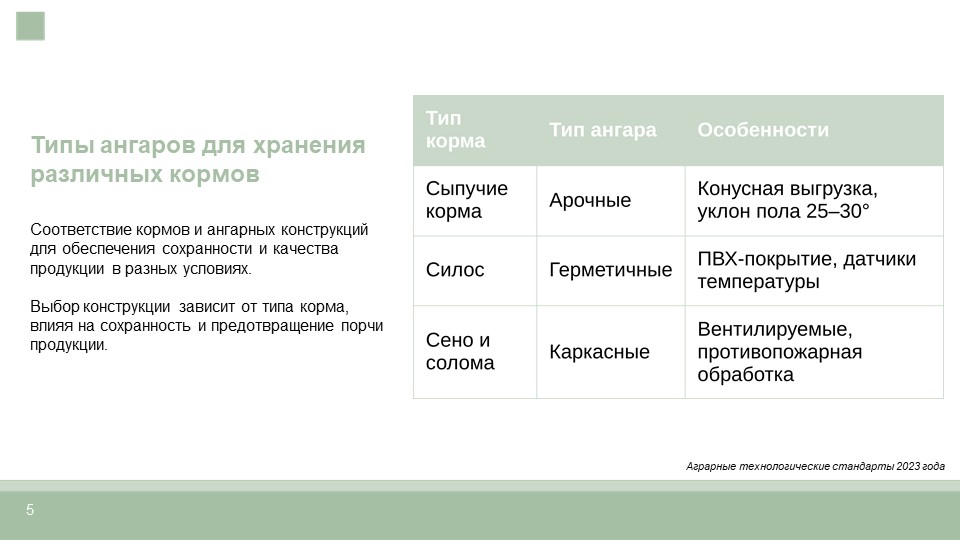 Типы ангаров для хранения различных кормов

Соответствие кормов и ангарных конструкций для обеспечения сохранности и качества продукции в разных условиях.

Выбор конструкции зависит от типа корма, влияя на сохранность и предотвращение порчи продукции.

| Тип корма | Тип ангара | Особенности |
|---|---|---|
| Сыпучие корма | Арочные | Конусная выгрузка, уклон пола 25–30° |
| Силос | Герметичные | ПВХ-покрытие, датчики температуры |
| Сено и солома | Каркасные | Вентилируемые, противопожарная обработка |

Аграрные технологические стандарты 2023 года

5